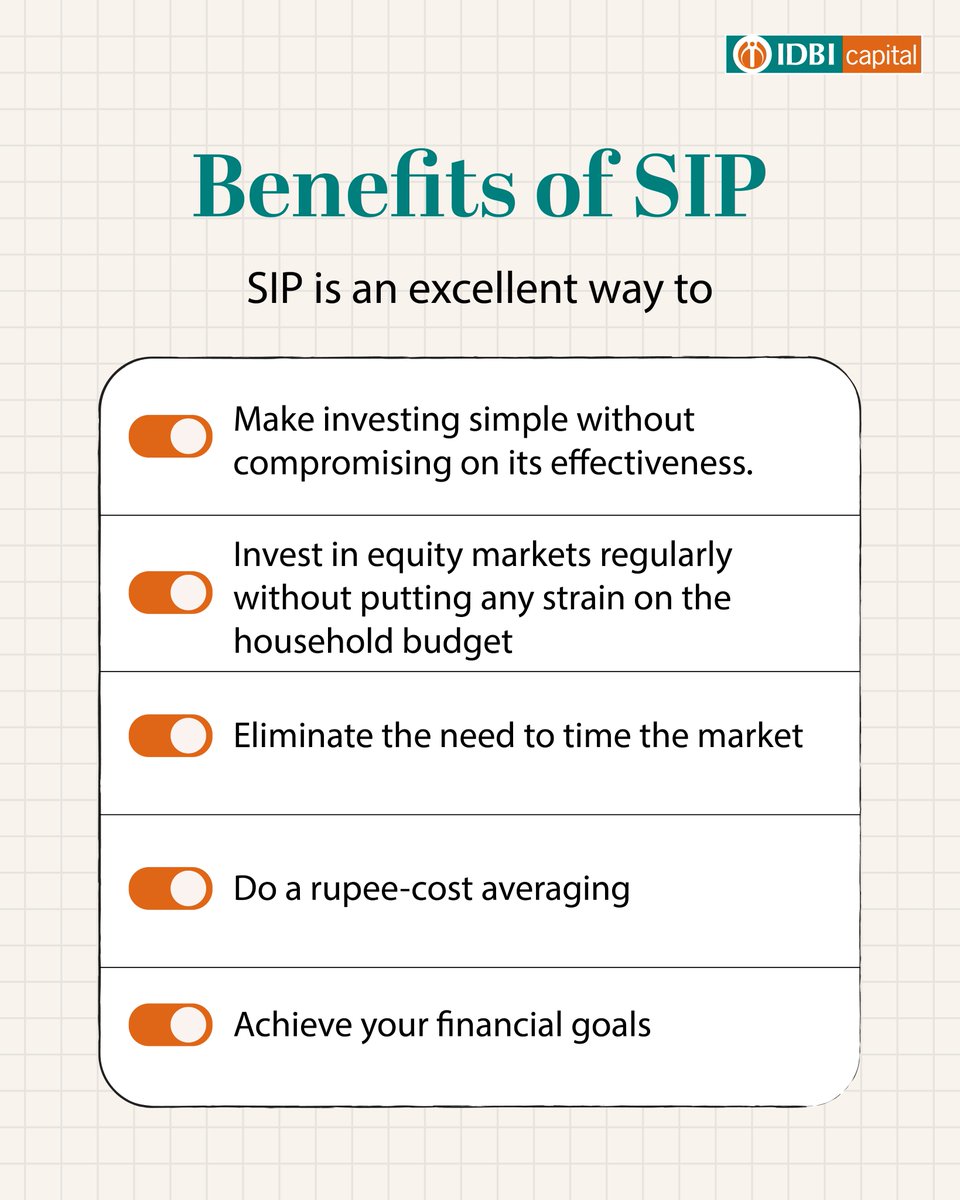 IDBI capital

Benefits of SIP

SIP is an excellent way to

Make investing simple without compromising on its effectiveness.

Invest in equity markets regularly without putting any strain on the household budget

Eliminate the need to time the market

Do a rupee-cost averaging

Achieve your financial goals